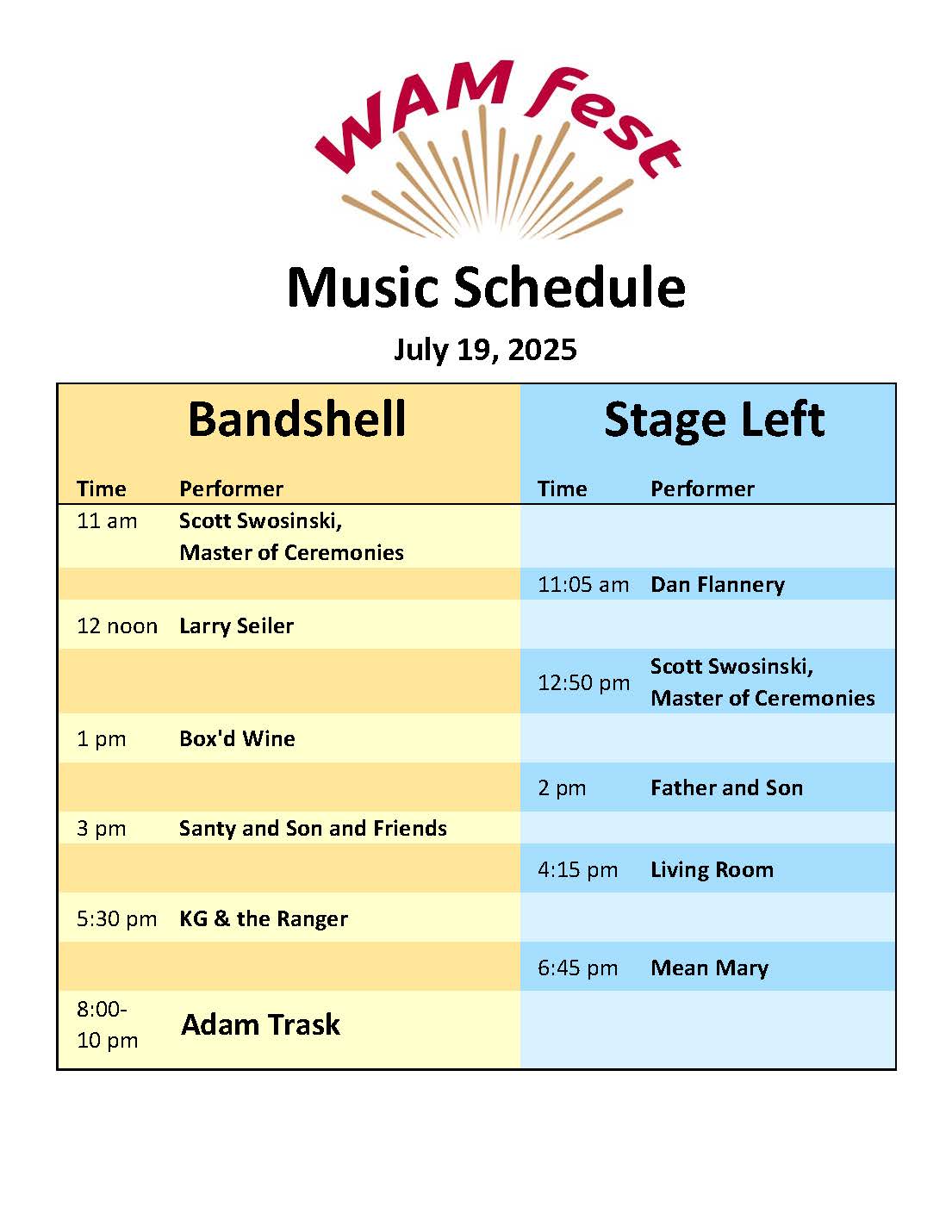 WAM fest

Music Schedule

July 19, 2025

| Bandshell | | Stage Left | |
|---|---|---|---|
| Time | Performer | Time | Performer |
| 11 am | Scott Swosinski, Master of Ceremonies | | |
| | | 11:05 am | Dan Flannery |
| 12 noon | Larry Seiler | | |
| | | 12:50 pm | Scott Swosinski, Master of Ceremonies |
| 1 pm | Box'd Wine | | |
| | | 2 pm | Father and Son |
| 3 pm | Santy and Son and Friends | | |
| | | 4:15 pm | Living Room |
| 5:30 pm | KG & the Ranger | | |
| | | 6:45 pm | Mean Mary |
| 8:00-10 pm | Adam Trask | | |